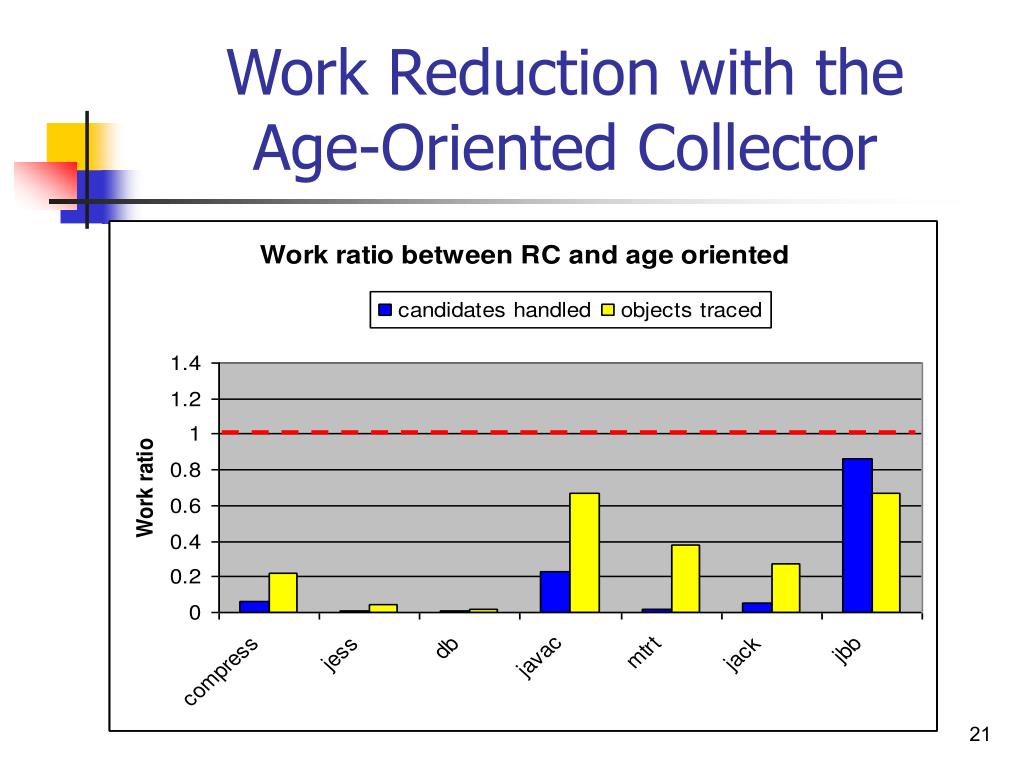 Work Reduction with the Age-Oriented Collector

Work ratio between RC and age oriented

candidates handled objects traced

Work ratio

1.4
1.2
1
0.8
0.6
0.4
0.2
0

compress
jess
db
javac
mtrt
jack
jbb

21